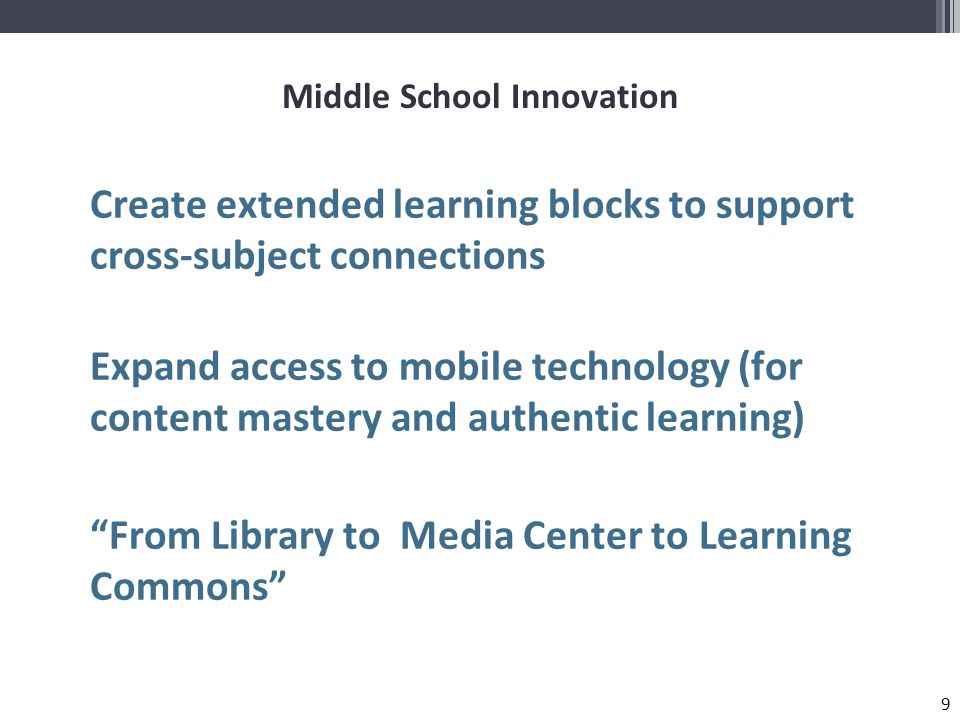 Middle School Innovation

Create extended learning blocks to support cross-subject connections

Expand access to mobile technology (for content mastery and authentic learning)

“From Library to  Media Center to Learning Commons”

9